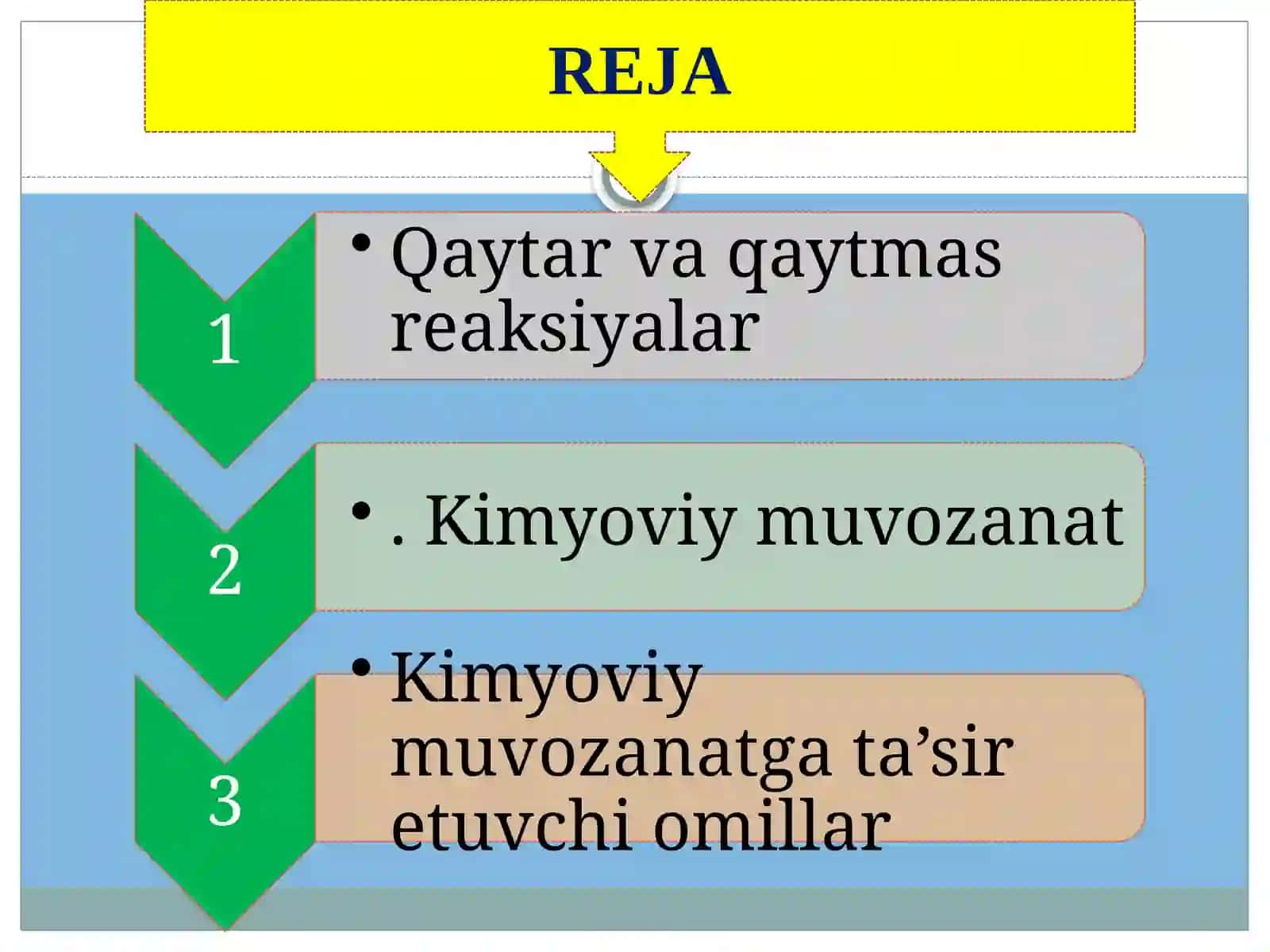 REJA

1

• Qaytar va qaytmas reaksiyalar

2

• . Kimyoviy muvozanat

3

• Kimyoviy muvozanatga ta’sir etuvchi omillar